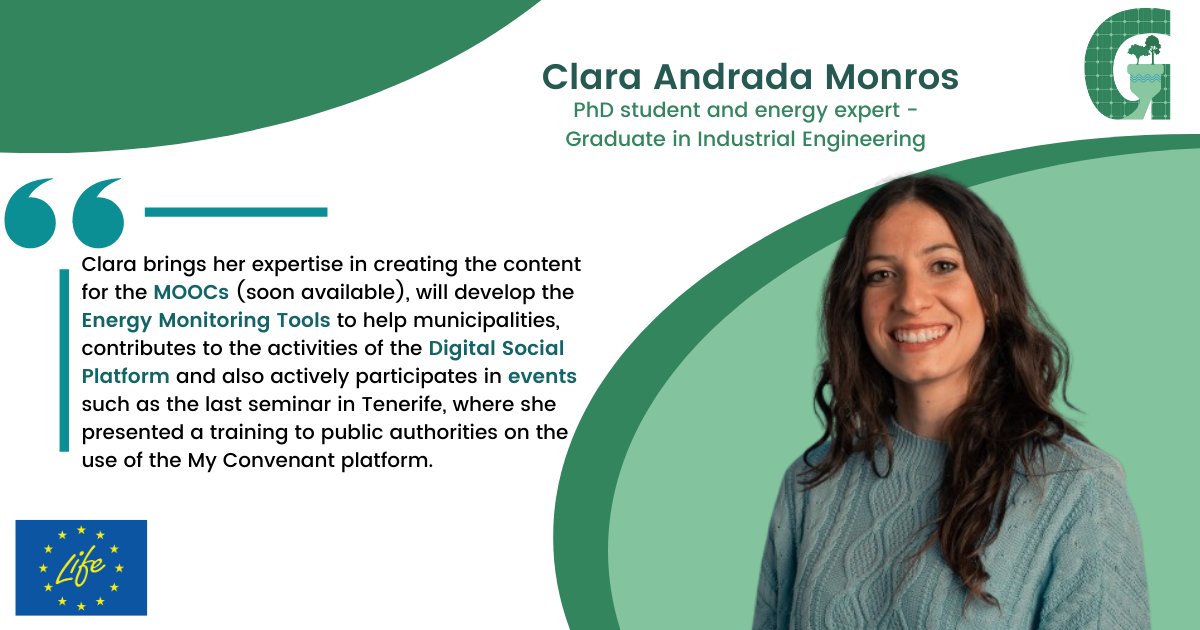 Clara Andrada Monros
PhD student and energy expert - Graduate in Industrial Engineering

Clara brings her expertise in creating the content for the MOOCs (soon available), will develop the Energy Monitoring Tools to help municipalities, contributes to the activities of the Digital Social Platform and also actively participates in events such as the last seminar in Tenerife, where she presented a training to public authorities on the use of the My Convenant platform.

Life